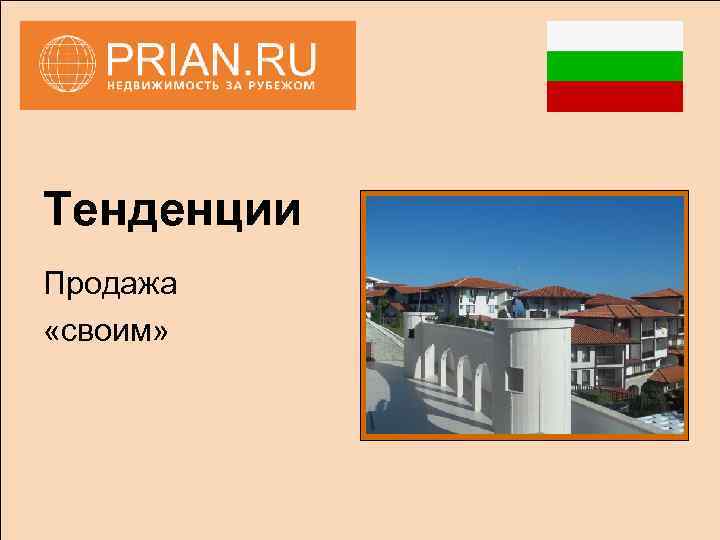 PRIAN.RU
НЕДВИЖИМОСТЬ ЗА РУБЕЖОМ

Тенденции

Продажа «своим»